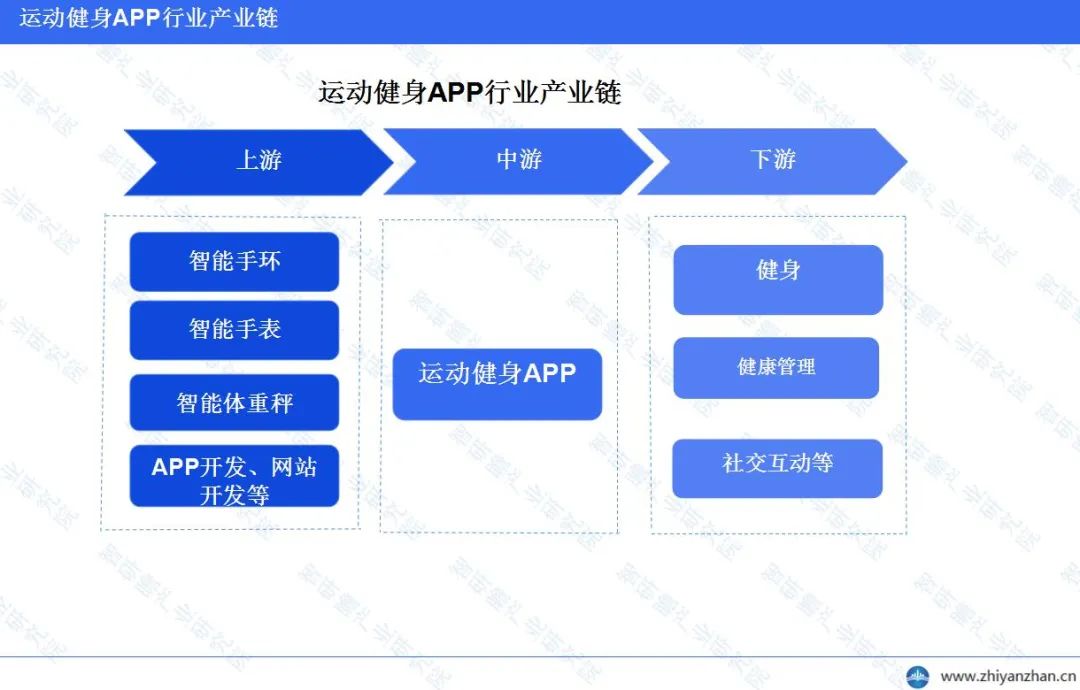 运动健身APP行业产业链

运动健身APP行业产业链

上游

中游

下游

智能手环

智能手表

智能体重秤

APP开发、网站开发等

运动健身APP

健身

健康管理

社交互动等

www.zhiyanzhan.cn